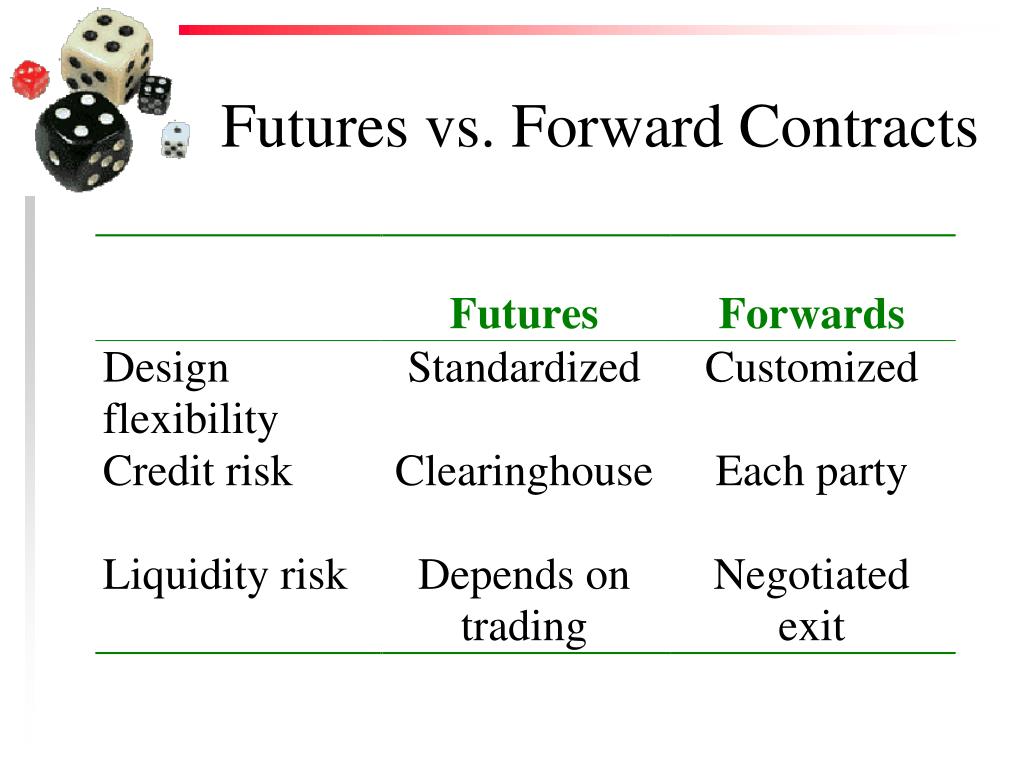 Futures vs. Forward Contracts

| | Futures | Forwards |
|---|---|---|
| Design flexibility | Standardized | Customized |
| Credit risk | Clearinghouse | Each party |
| Liquidity risk | Depends on trading | Negotiated exit |